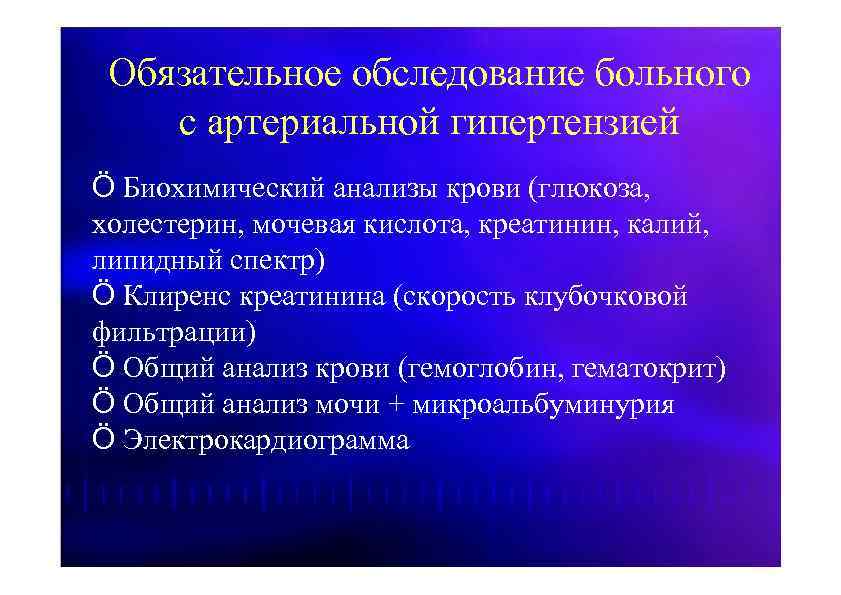 Обязательное обследование больного с артериальной гипертензией

Ö Биохимический анализы крови (глюкоза, холестерин, мочевая кислота, креатинин, калий, липидный спектр)
Ö Клиренс креатинина (скорость клубочковой фильтрации)
Ö Общий анализ крови (гемоглобин, гематокрит)
Ö Общий анализ мочи + микроальбуминурия
Ö Электрокардиограмма